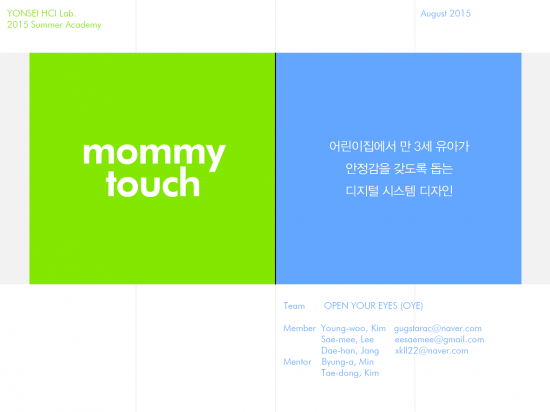 YONSEI HCI Lab.
2015 Summer Academy

August 2015

mommy touch

어린이집에서 만 3세 유아가
안정감을 갖도록 돕는
디지털 시스템 디자인

Team OPEN YOUR EYES (OYE)

Member Young-woo, Kim gugstarac@naver.com
Sae-mee, Lee eesaemee@gmail.com
Dae-han, Jang xkll22@naver.com
Mentor Byung-a, Min
Tae-dong, Kim